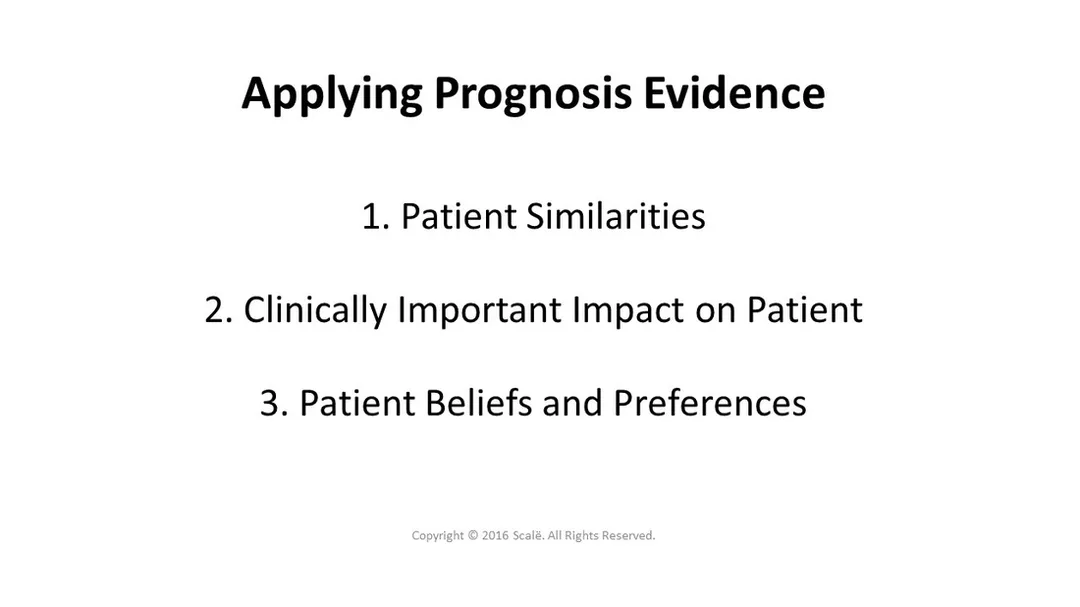 Applying Prognosis Evidence

1. Patient Similarities

2. Clinically Important Impact on Patient

3. Patient Beliefs and Preferences

Copyright © 2016 Scalë. All Rights Reserved.